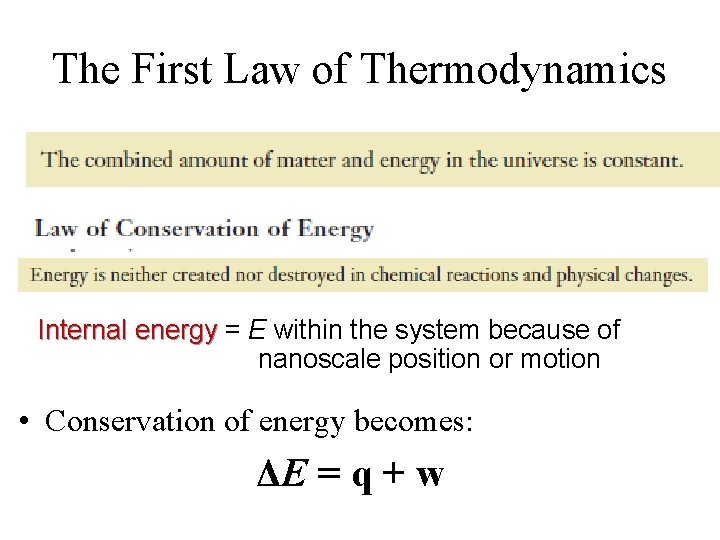 The First Law of Thermodynamics

The combined amount of matter and energy in the universe is constant.

Law of Conservation of Energy

Energy is neither created nor destroyed in chemical reactions and physical changes.

Internal energy = $E$ within the system because of nanoscale position or motion

• Conservation of energy becomes:

$\Delta E = q + w$